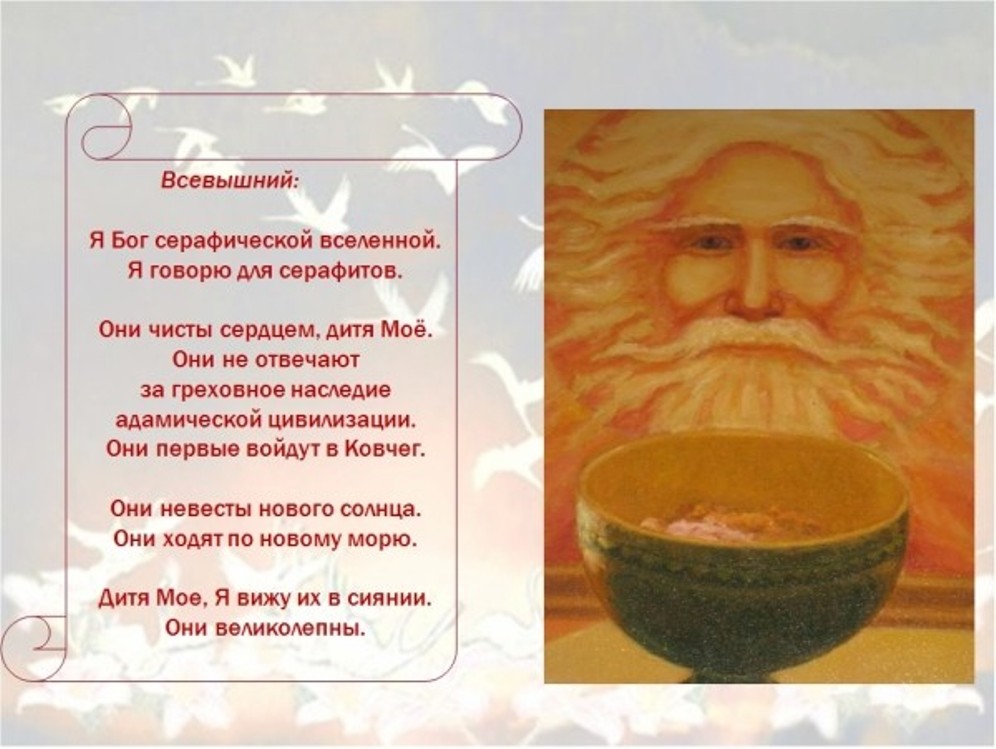 Всевышний:

Я Бог серафической вселенной.
Я говорю для серафитов.

Они чисты сердцем, дитя Моё.
Они не отвечают
за греховное наследие
адамической цивилизации.
Они первые войдут в Ковчег.

Они невесты нового солнца.
Они ходят по новому морю.

Дитя Мое, Я вижу их в сиянии.
Они великолепны.